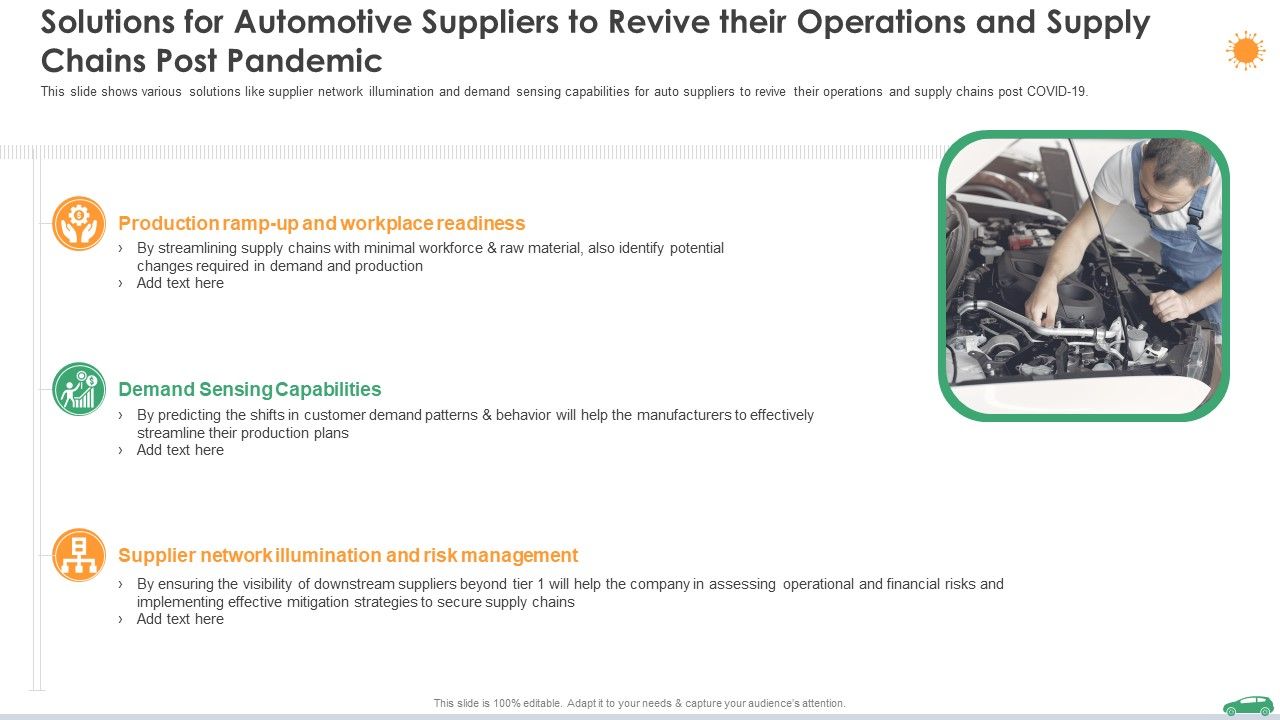 Solutions for Automotive Suppliers to Revive their Operations and Supply Chains Post Pandemic

This slide shows various solutions like supplier network illumination and demand sensing capabilities for auto suppliers to revive their operations and supply chains post COVID-19.

Production ramp-up and workplace readiness

› By streamlining supply chains with minimal workforce & raw material, also identify potential changes required in demand and production
› Add text here

Demand Sensing Capabilities

› By predicting the shifts in customer demand patterns & behavior will help the manufacturers to effectively streamline their production plans
› Add text here

Supplier network illumination and risk management

› By ensuring the visibility of downstream suppliers beyond tier 1 will help the company in assessing operational and financial risks and implementing effective mitigation strategies to secure supply chains
› Add text here

This slide is 100% editable. Adapt it to your needs & capture your audience's attention.